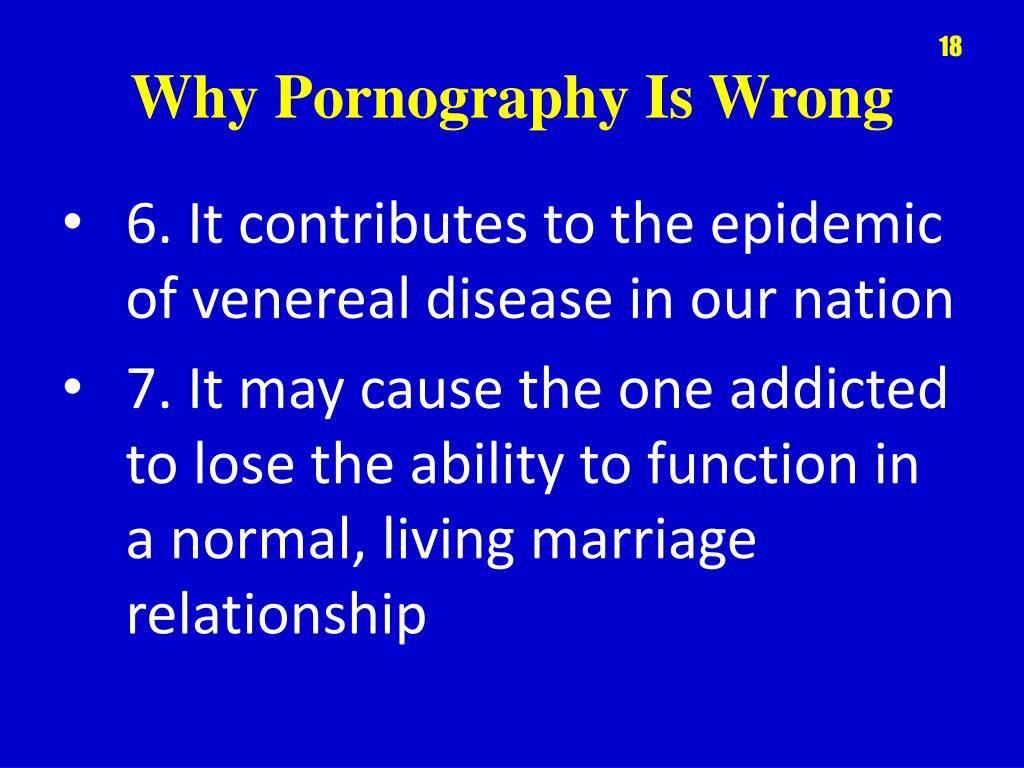 18

Why Pornography Is Wrong

• 6. It contributes to the epidemic of venereal disease in our nation
• 7. It may cause the one addicted to lose the ability to function in a normal, living marriage relationship